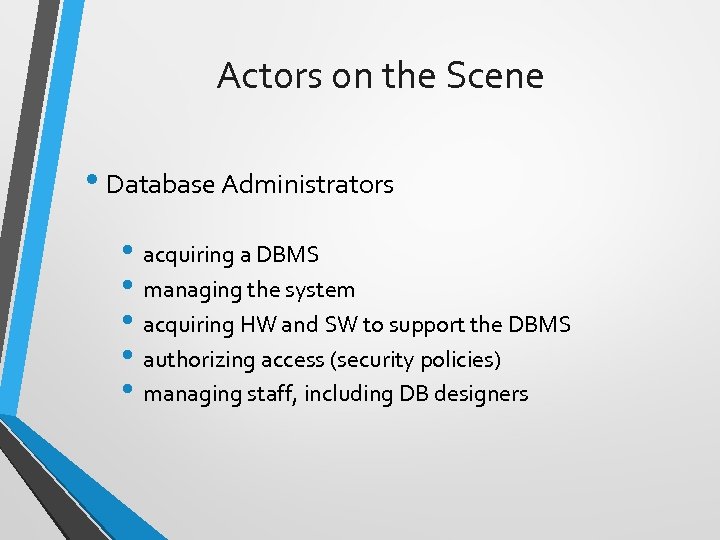 Actors on the Scene

• Database Administrators

• acquiring a DBMS
• managing the system
• acquiring HW and SW to support the DBMS
• authorizing access (security policies)
• managing staff, including DB designers